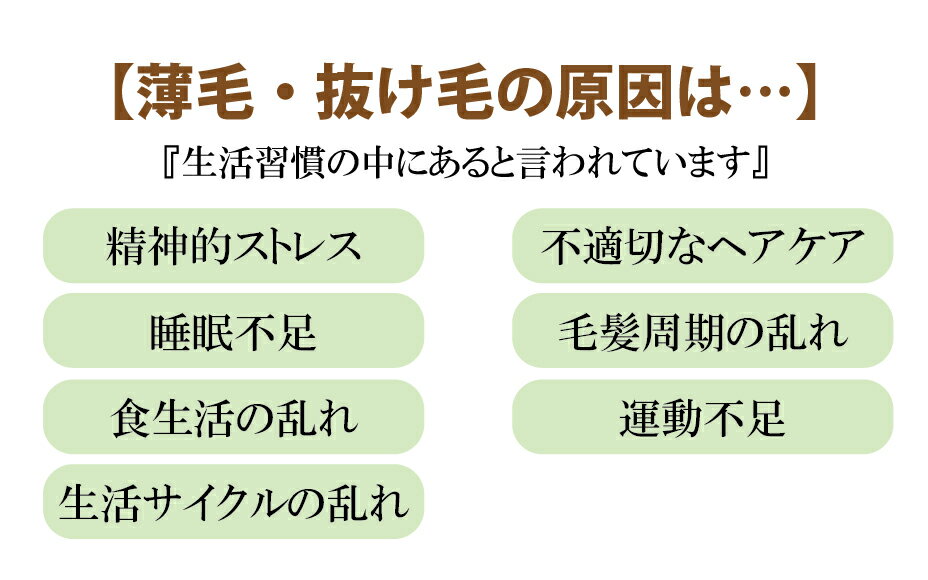 【薄毛・抜け毛の原因は…】

『生活習慣の中にあると言われています』

精神的ストレス

睡眠不足

食生活の乱れ

生活サイクルの乱れ

不適切なヘアケア

毛髪周期の乱れ

運動不足